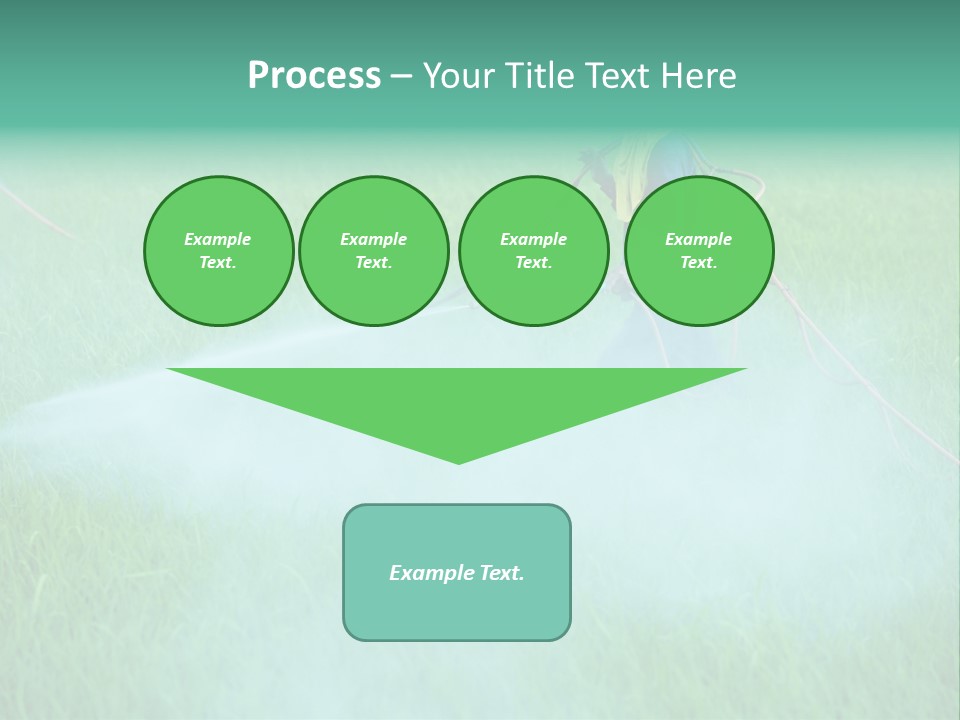 Process – Your Title Text Here

Example Text.

Example Text.

Example Text.

Example Text.

Example Text.